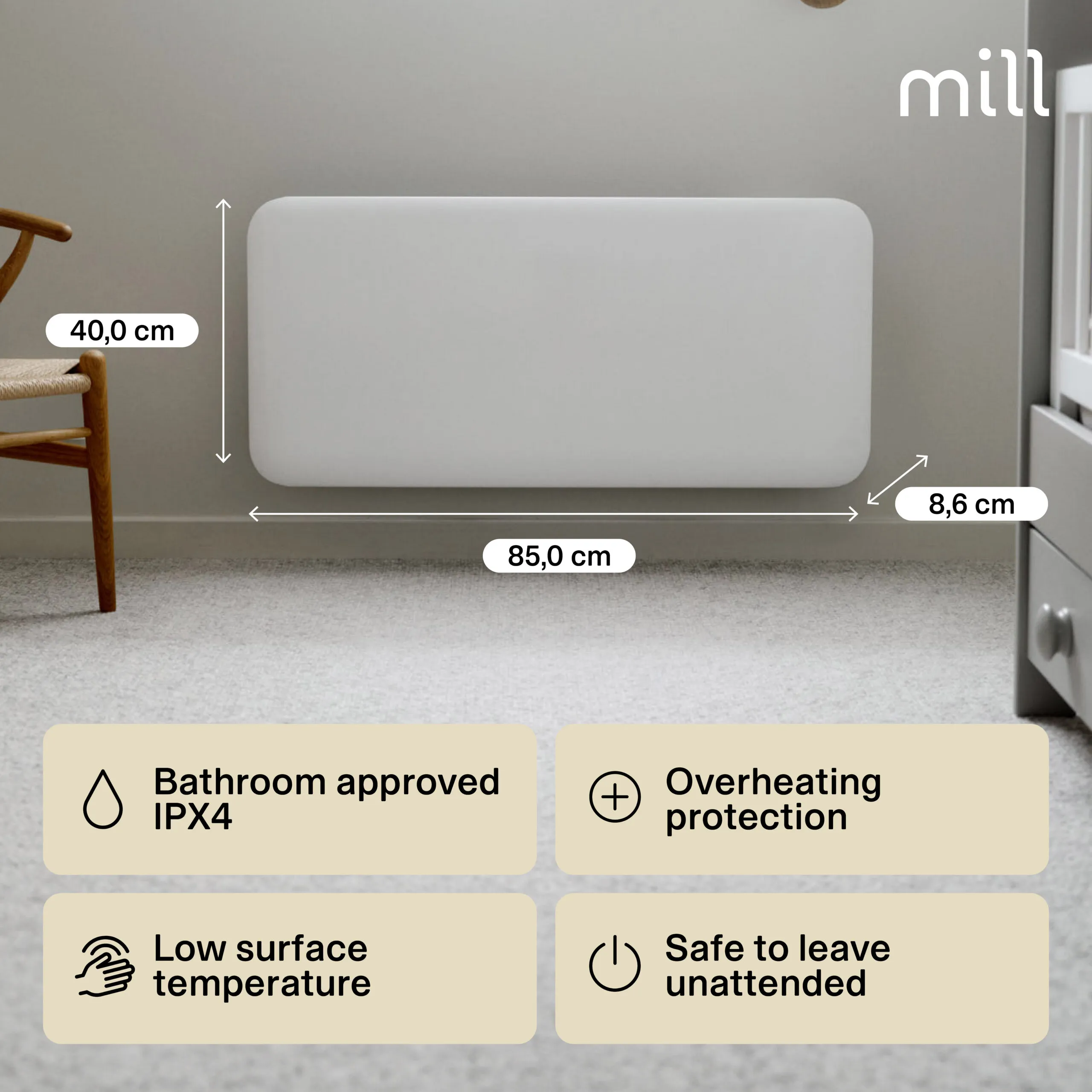 mill

40,0 cm

8,6 cm

85,0 cm

Bathroom approved IPX4

Overheating protection

Low surface temperature

Safe to leave unattended